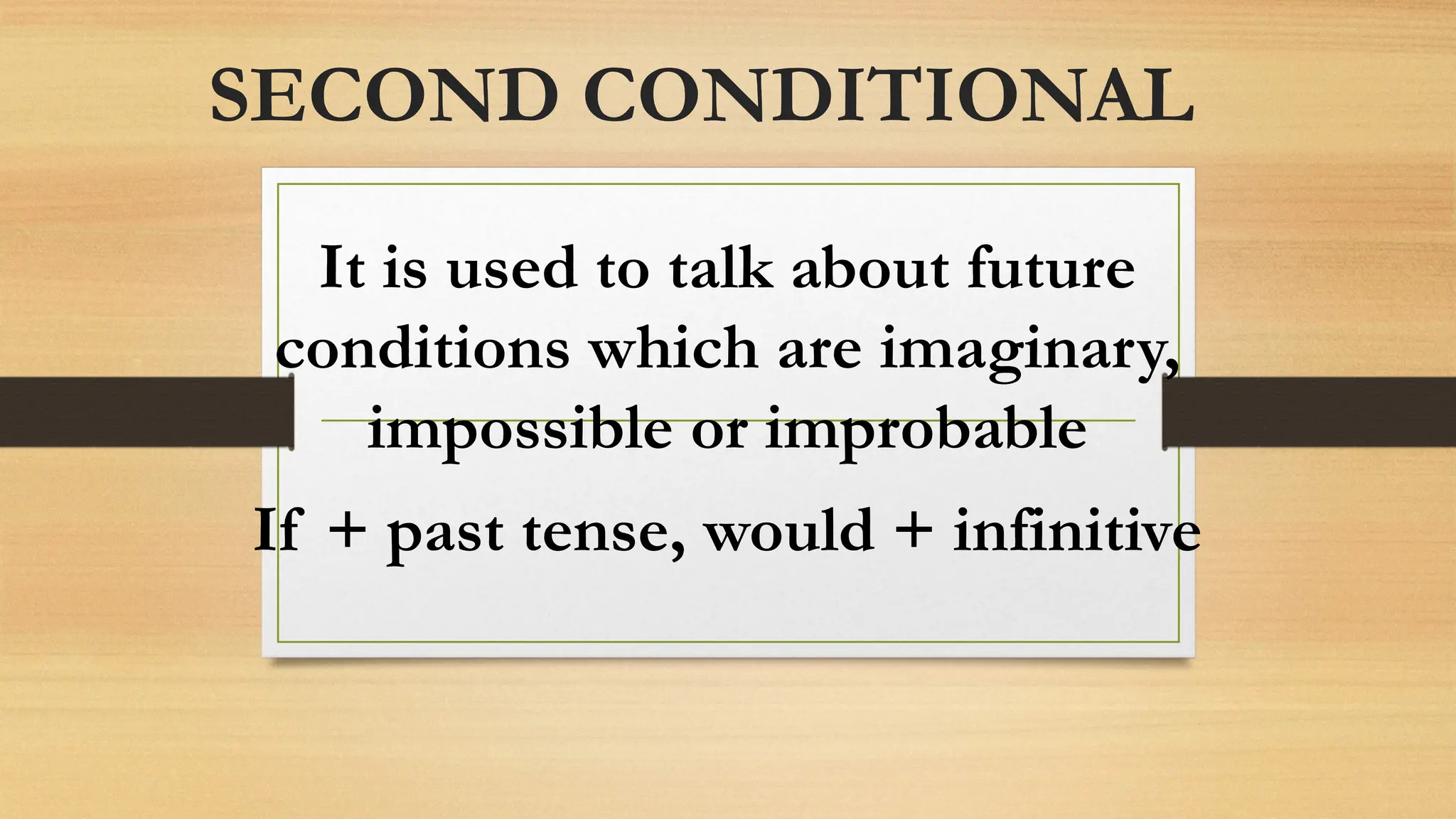 SECOND CONDITIONAL

It is used to talk about future conditions which are imaginary, impossible or improbable

If + past tense, would + infinitive